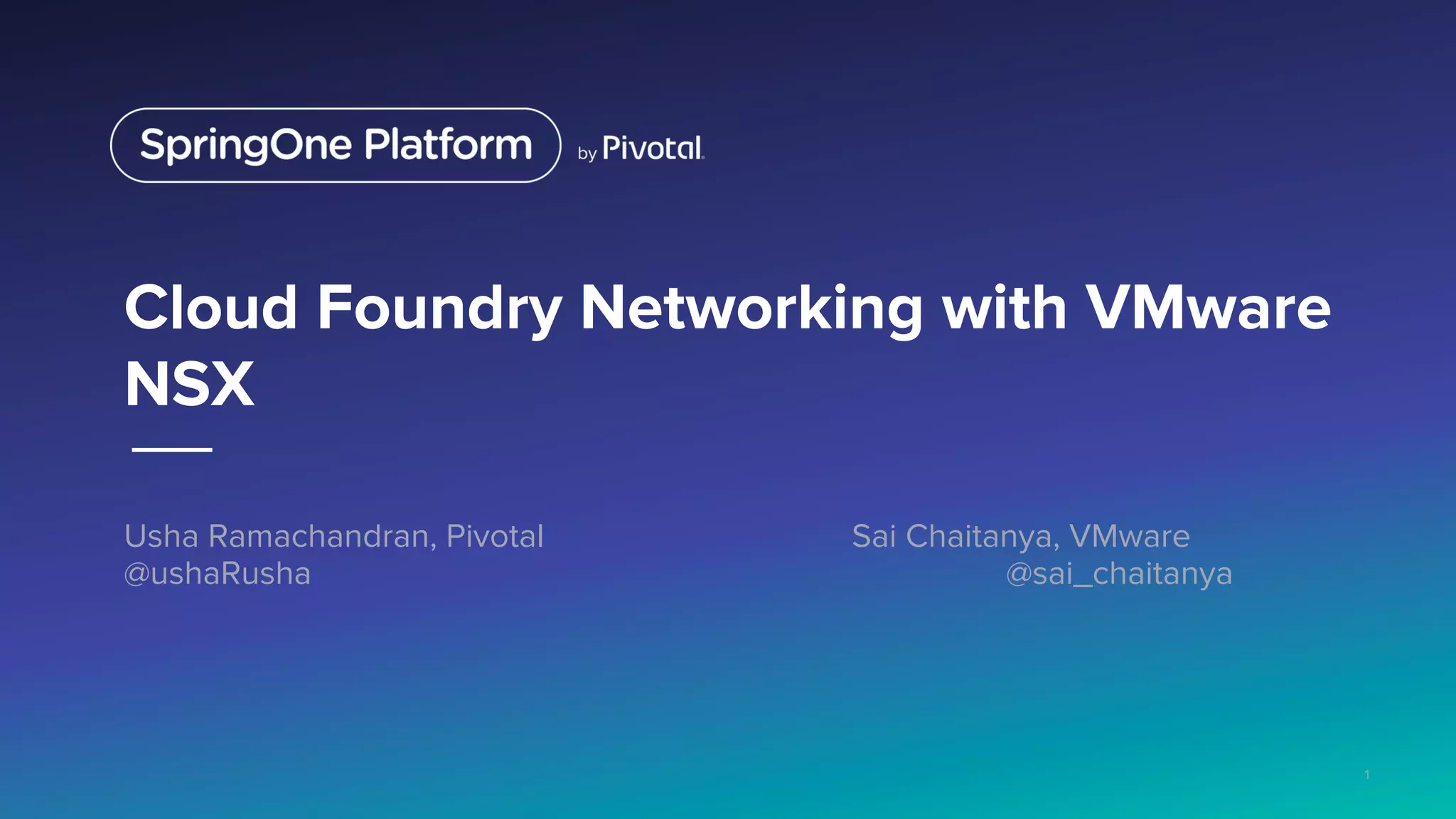 SpringOne Platform by Pivotal

Cloud Foundry Networking with VMware NSX

Usha Ramachandran, Pivotal
@ushaRusha

Sai Chaitanya, VMware
@sai_chaitanya

1